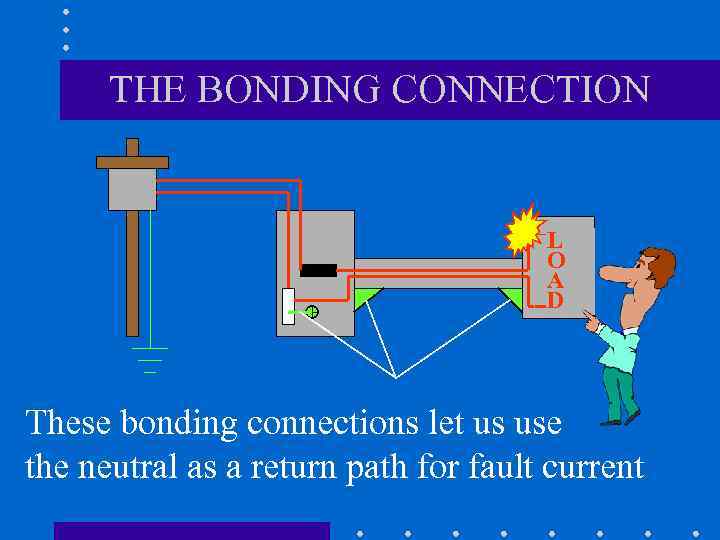 THE BONDING CONNECTION

LOAD

These bonding connections let us use the neutral as a return path for fault current